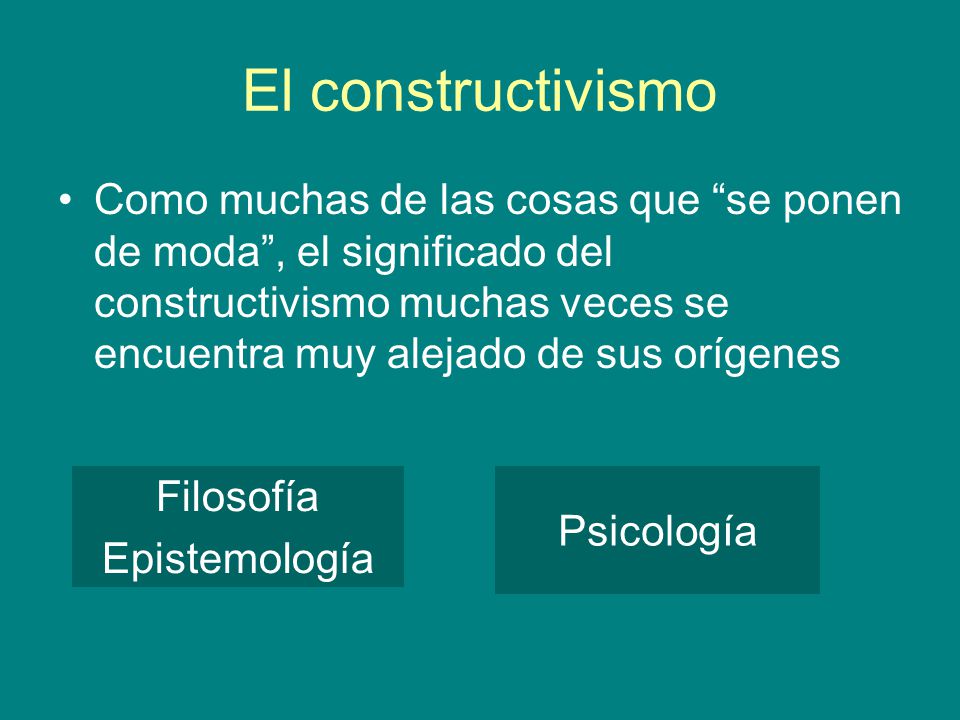 El constructivismo

• Como muchas de las cosas que “se ponen de moda”, el significado del constructivismo muchas veces se encuentra muy alejado de sus orígenes

Filosofía
Epistemología

Psicología